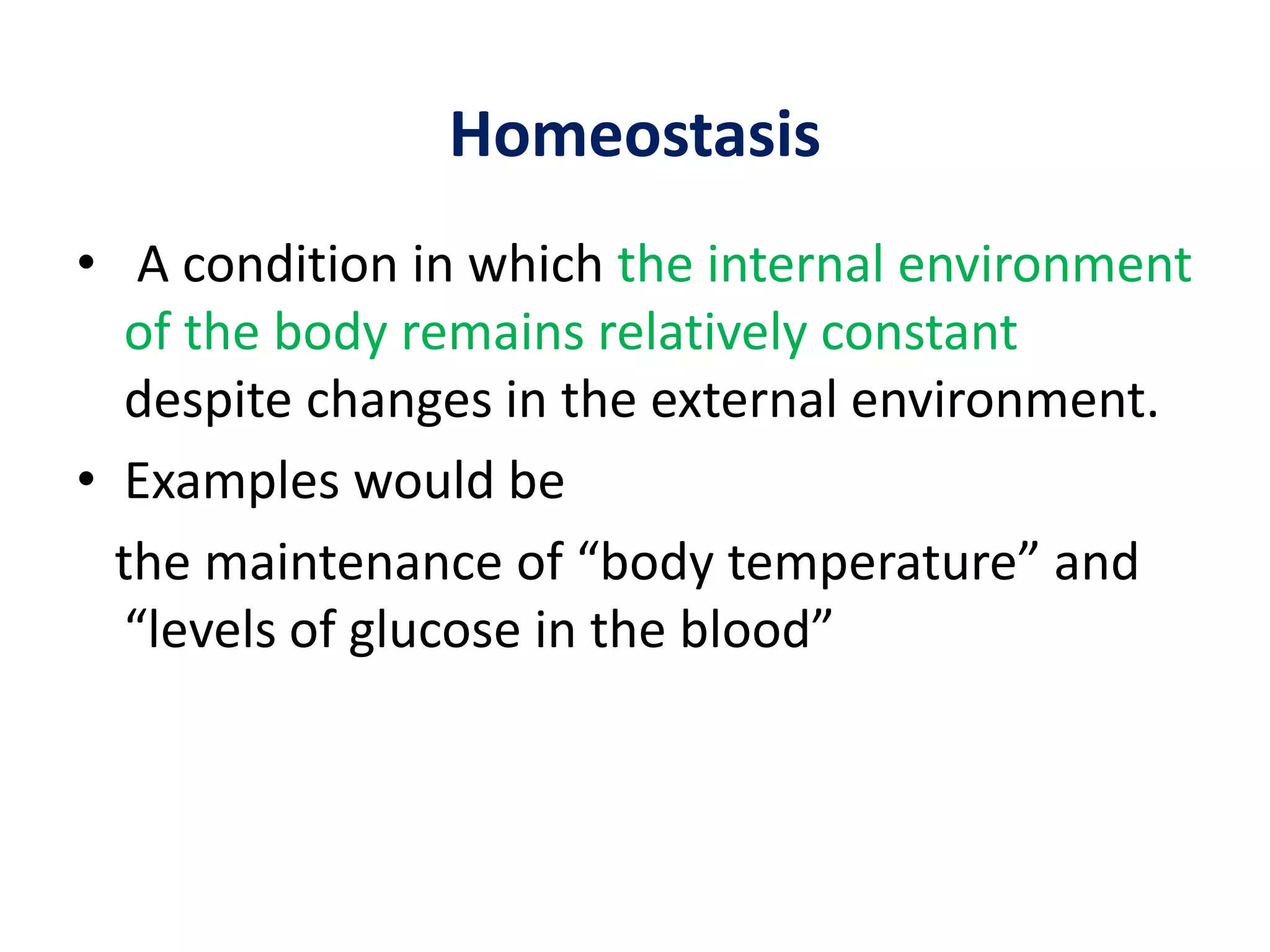 Homeostasis

• A condition in which the internal environment of the body remains relatively constant despite changes in the external environment.

• Examples would be

the maintenance of “body temperature” and “levels of glucose in the blood”